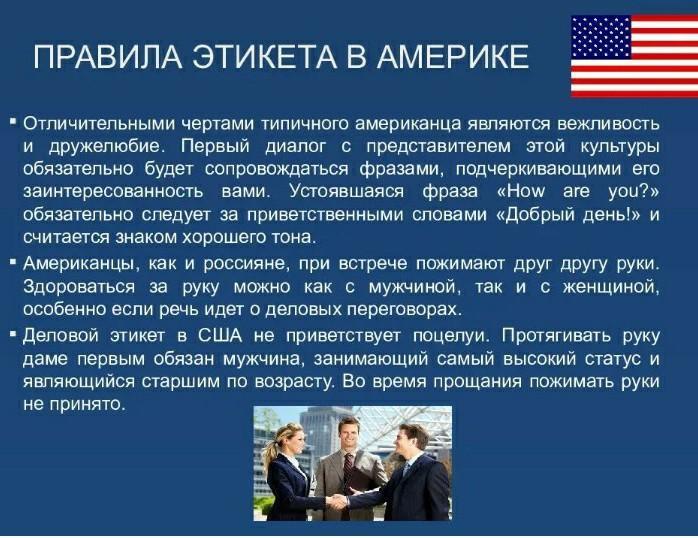 ПРАВИЛА ЭТИКЕТА В АМЕРИКЕ

▪ Отличительными чертами типичного американца являются вежливость и дружелюбие. Первый диалог с представителем этой культуры обязательно будет сопровождаться фразами, подчеркивающими его заинтересованность вами. Устоявшаяся фраза «How are you?» обязательно следует за приветственными словами «Добрый день!» и считается знаком хорошего тона.

▪ Американцы, как и россияне, при встрече пожимают друг другу руки. Здороваться за руку можно как с мужчиной, так и с женщиной, особенно если речь идет о деловых переговорах.

▪ Деловой этикет в США не приветствует поцелуи. Протягивать руку даме первым обязан мужчина, занимающий самый высокий статус и являющийся старшим по возрасту. Во время прощания пожимать руки не принято.